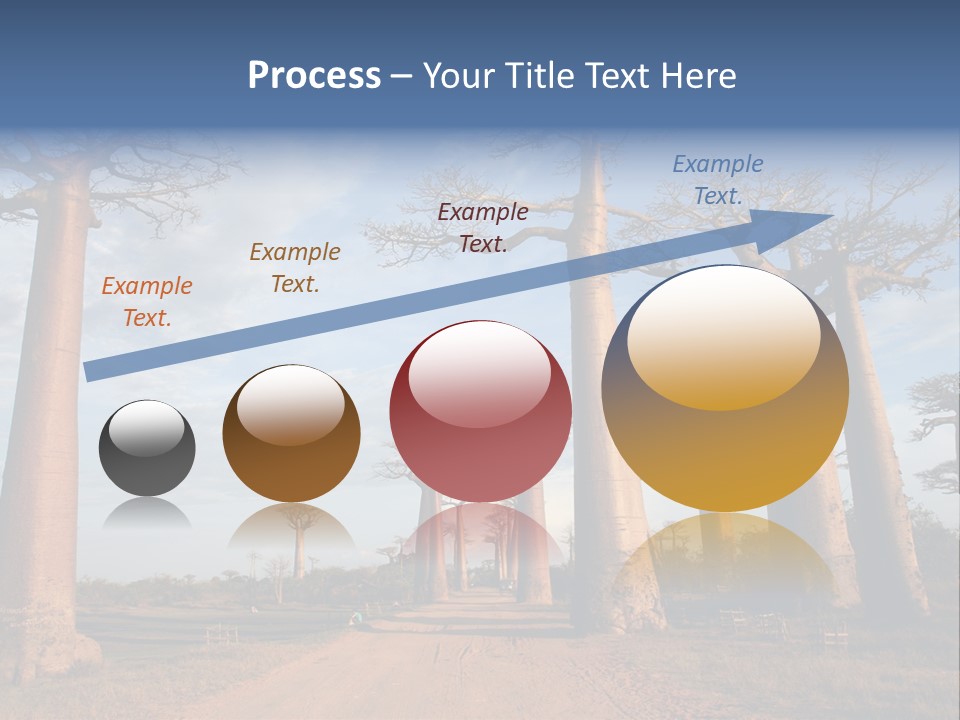 Process – Your Title Text Here

Example Text.

Example Text.

Example Text.

Example Text.